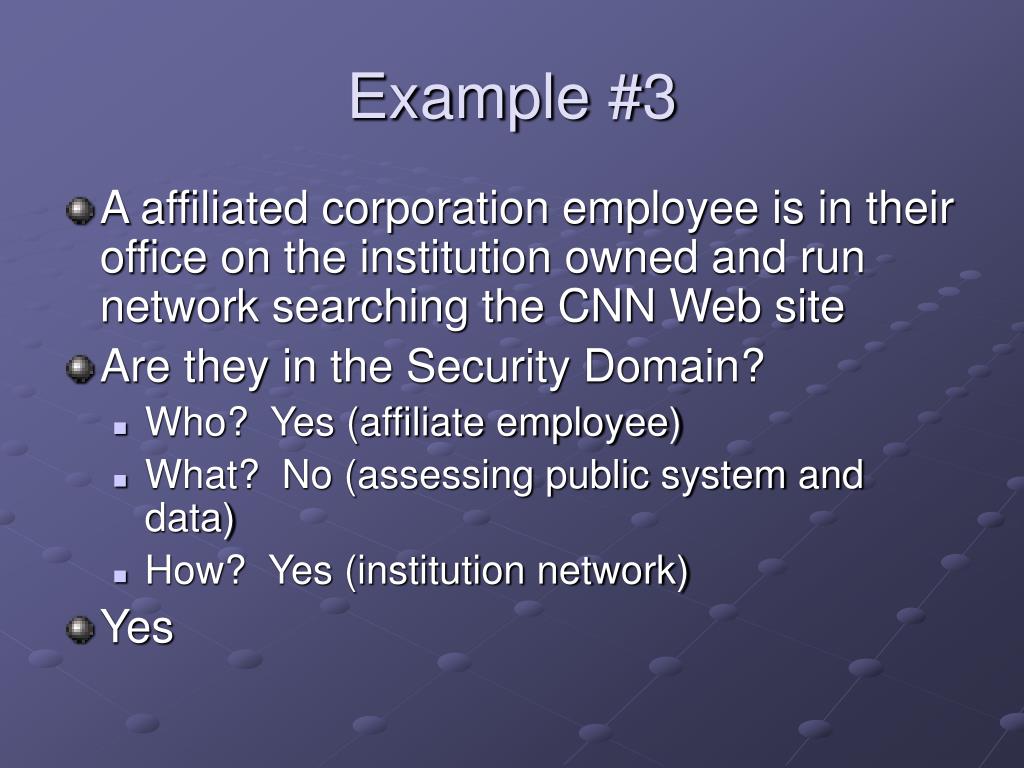 Example #3

A affiliated corporation employee is in their office on the institution owned and run network searching the CNN Web site

Are they in the Security Domain?

Who? Yes (affiliate employee)

What? No (assessing public system and data)

How? Yes (institution network)

Yes